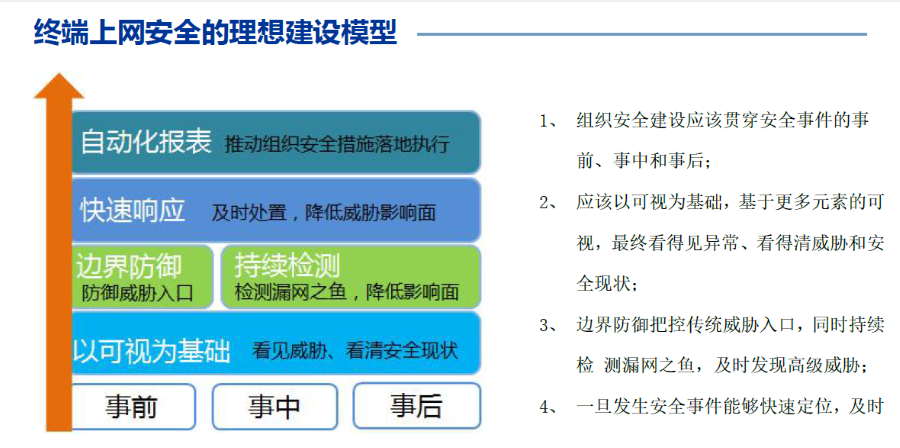 终端上网安全的理想建设模型

自动化报表 推动组织安全措施落地执行

快速响应 及时处置，降低威胁影响面

边界防御 防御威胁入口

持续检测 检测漏网之鱼，降低影响面

以可视为基础 看见威胁、看清安全现状

事前

事中

事后

1、 组织安全建设应该贯穿安全事件的事前、事中和事后；

2、 应该以可视为基础，基于更多元素的可视，最终看得见异常、看得清威胁和安全现状；

3、 边界防御把控传统威胁入口，同时持续检 测漏网之鱼，及时发现高级威胁；

4、 一旦发生安全事件能够快速定位，及时